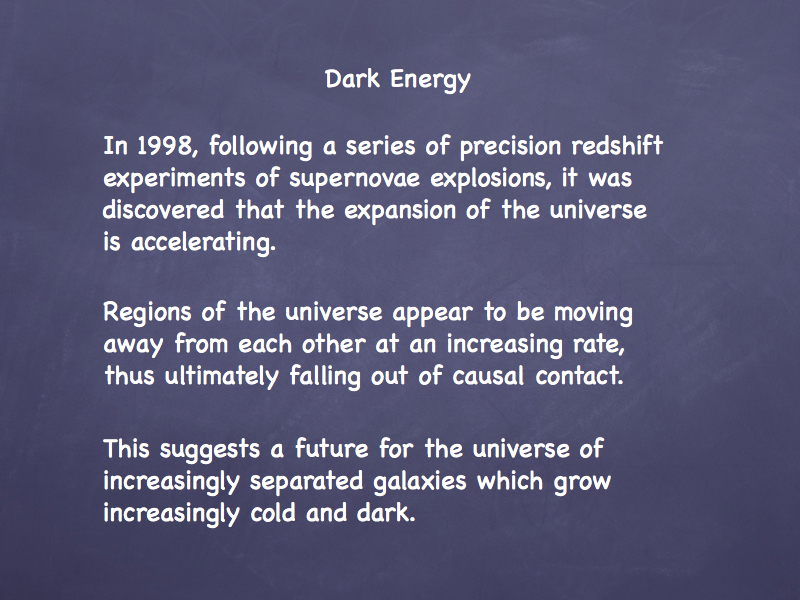 Dark Energy

In 1998, following a series of precision redshift experiments of supernovae explosions, it was discovered that the expansion of the universe is accelerating.

Regions of the universe appear to be moving away from each other at an increasing rate, thus ultimately falling out of causal contact.

This suggests a future for the universe of increasingly separated galaxies which grow increasingly cold and dark.